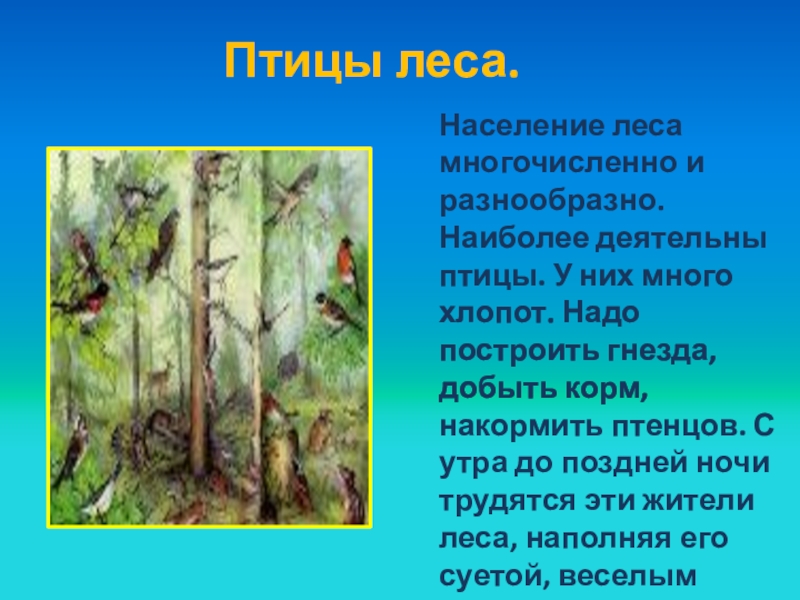 Птицы леса.

Население леса многочисленно и разнообразно. Наиболее деятельны птицы. У них много хлопот. Надо построить гнезда, добыть корм, накормить птенцов. С утра до поздней ночи трудятся эти жители леса, наполняя его суетой, веселым